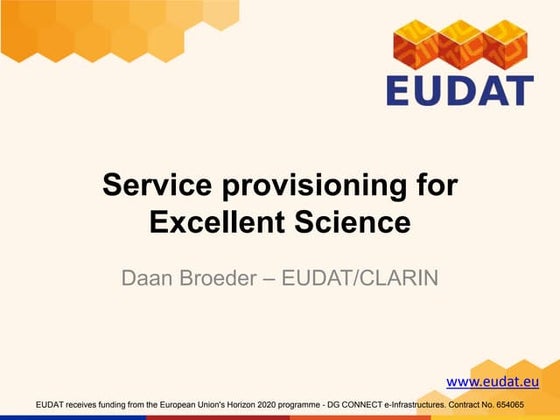 EUDAT

Service provisioning for Excellent Science

Daan Broeder – EUDAT/CLARIN

www.eudat.eu

EUDAT receives funding from the European Union's Horizon 2020 programme - DG CONNECT e-Infrastructures. Contract No. 654065